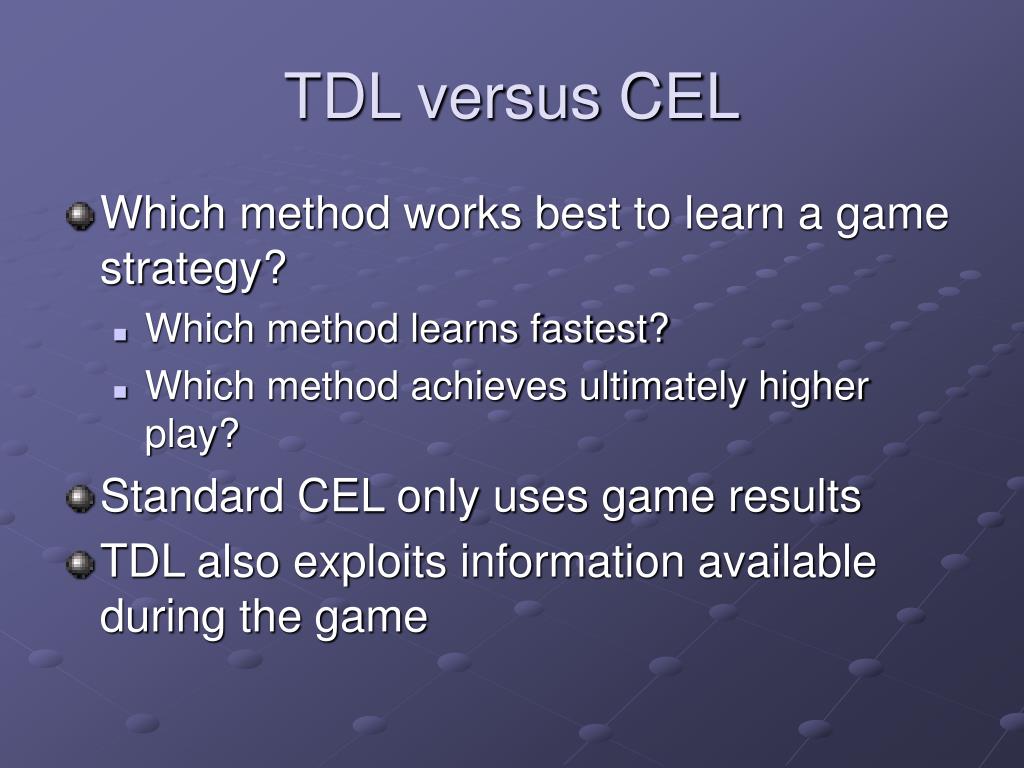 TDL versus CEL

Which method works best to learn a game strategy?

Which method learns fastest?

Which method achieves ultimately higher play?

Standard CEL only uses game results

TDL also exploits information available during the game